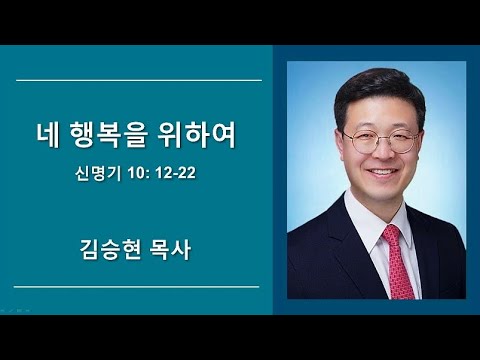 네 행복을 위하여

신명기 10: 12-22

김승현 목사